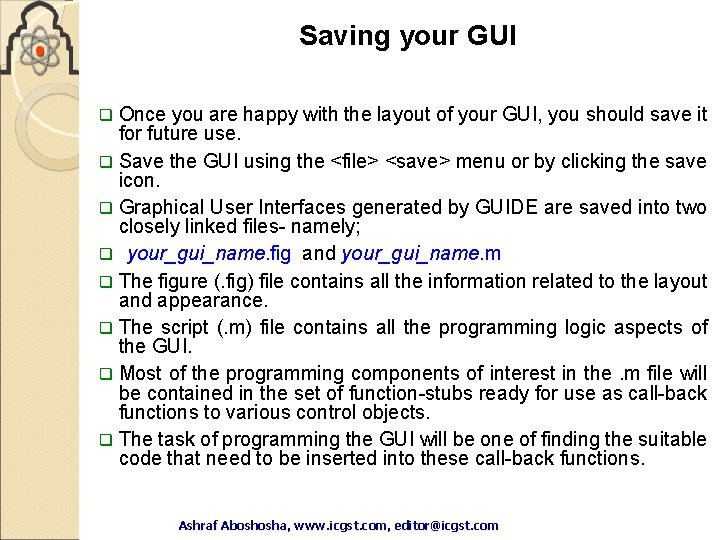 Saving your GUI

❑ Once you are happy with the layout of your GUI, you should save it for future use.

❑ Save the GUI using the <file> <save> menu or by clicking the save icon.

❑ Graphical User Interfaces generated by GUIDE are saved into two closely linked files- namely;

❑ your_gui_name.fig and your_gui_name.m

❑ The figure (.fig) file contains all the information related to the layout and appearance.

❑ The script (.m) file contains all the programming logic aspects of the GUI.

❑ Most of the programming components of interest in the .m file will be contained in the set of function-stubs ready for use as call-back functions to various control objects.

❑ The task of programming the GUI will be one of finding the suitable code that need to be inserted into these call-back functions.

Ashraf Aboshosha, www.icgst.com, editor@icgst.com